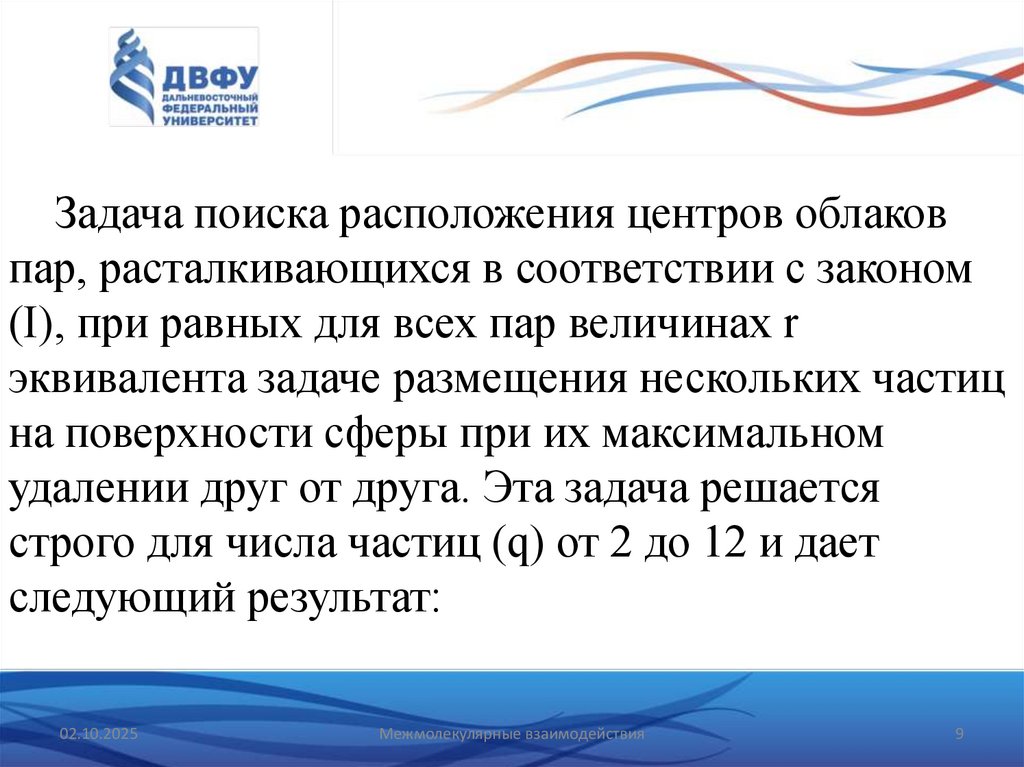 ДВФУ
ДАЛЬНЕВОСТОЧНЫЙ ФЕДЕРАЛЬНЫЙ УНИВЕРСИТЕТ

Задача поиска расположения центров облаков пар, расталкивающихся в соответствии с законом (I), при равных для всех пар величинах r эквивалента задаче размещения нескольких частиц на поверхности сферы при их максимальном удалении друг от друга. Эта задача решается строго для числа частиц (q) от 2 до 12 и дает следующий результат:

02.10.2025
Межмолекулярные взаимодействия
9